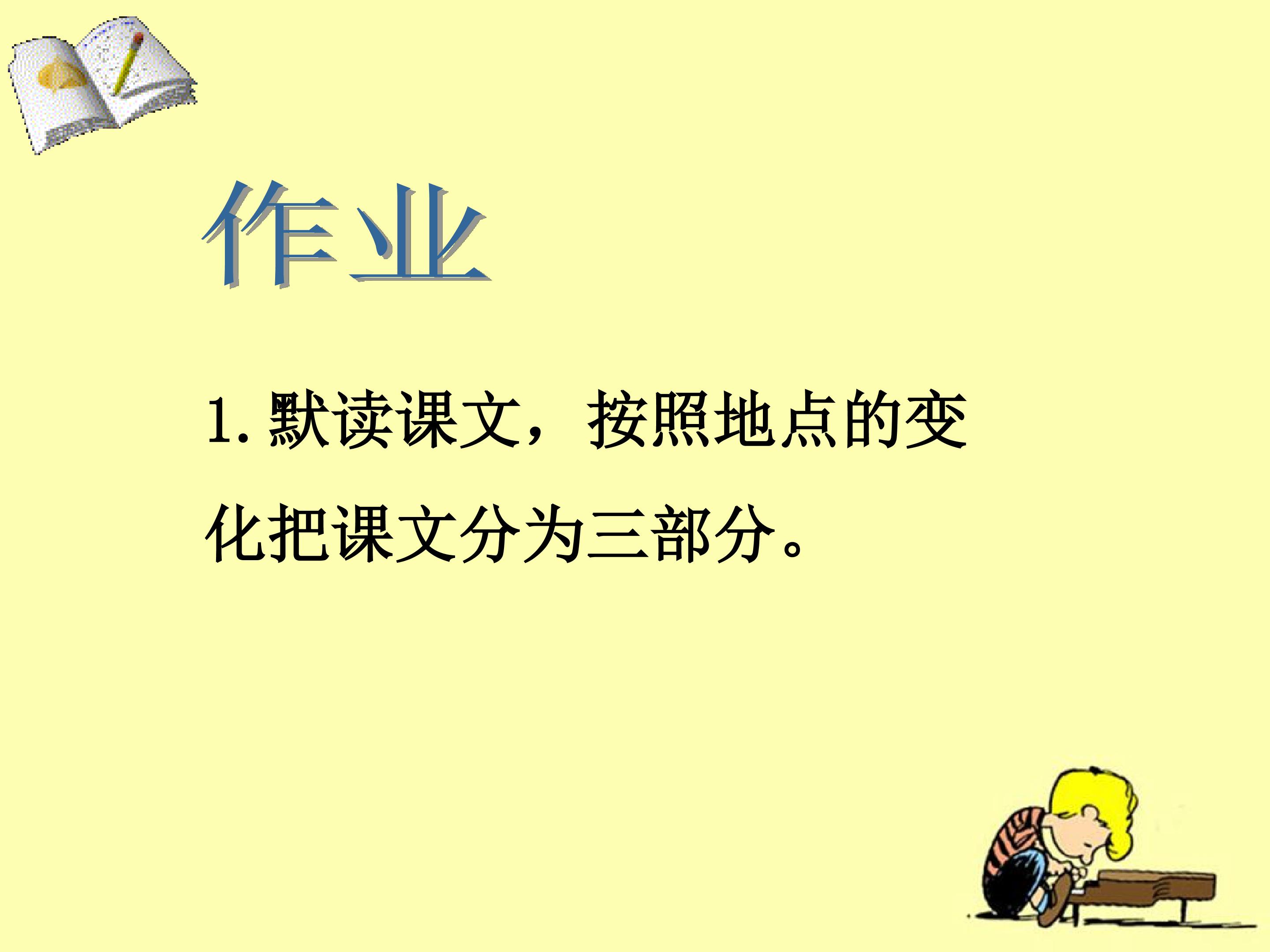 作业

1. 默读课文，按照地点的变化把课文分为三部分。